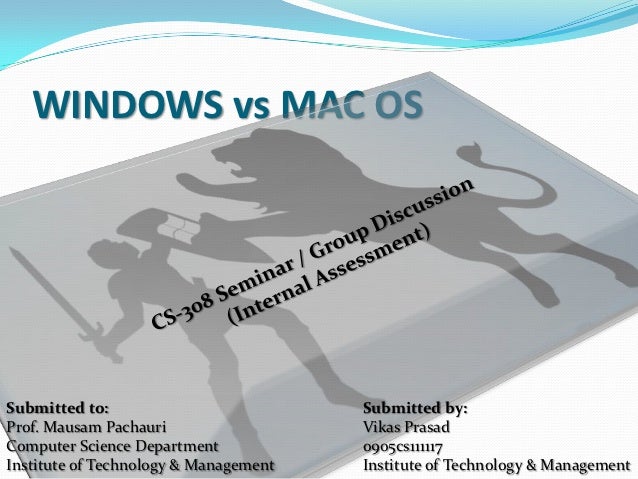 WINDOWS vs MAC OS

CS-308 Seminar / Group Discussion (Internal Assessment)

Submitted to:
Prof. Mausam Pachauri
Computer Science Department
Institute of Technology & Management

Submitted by:
Vikas Prasad
0905cs111117
Institute of Technology & Management